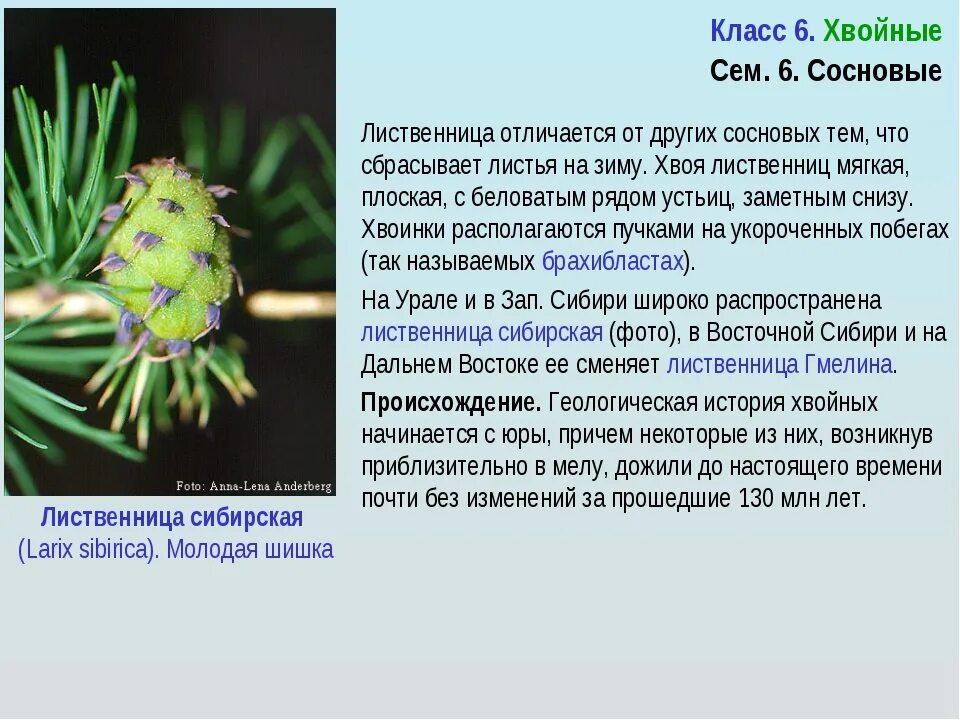 Класс 6. Хвойные
Сем. 6. Сосновые

Лиственница отличается от других сосновых тем, что сбрасывает листья на зиму. Хвоя лиственниц мягкая, плоская, с беловатым рядом устьиц, заметным снизу. Хвоинки располагаются пучками на укороченных побегах (так называемых брахибластах).

На Урале и в Зап. Сибири широко распространена лиственница сибирская (фото), в Восточной Сибири и на Дальнем Востоке ее сменяет лиственница Гмелина.

Происхождение. Геологическая история хвойных начинается с юры, причем некоторые из них, возникнув приблизительно в мелу, дожили до настоящего времени почти без изменений за прошедшие 130 млн лет.

Foto: Anna-Lena Anderberg

Лиственница сибирская (Larix sibirica). Молодая шишка